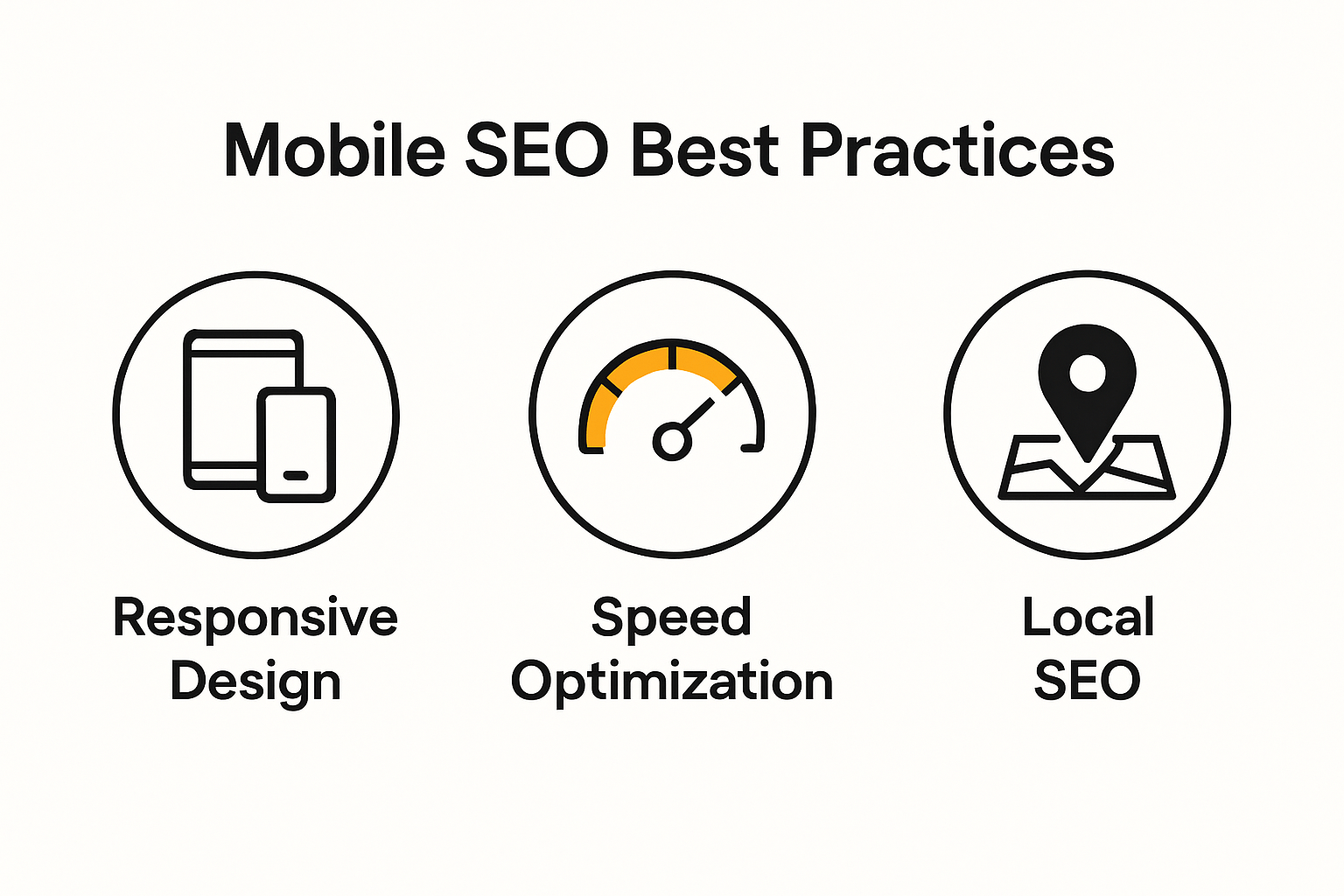 Mobile SEO Best Practices

Responsive Design

Speed Optimization

Local SEO